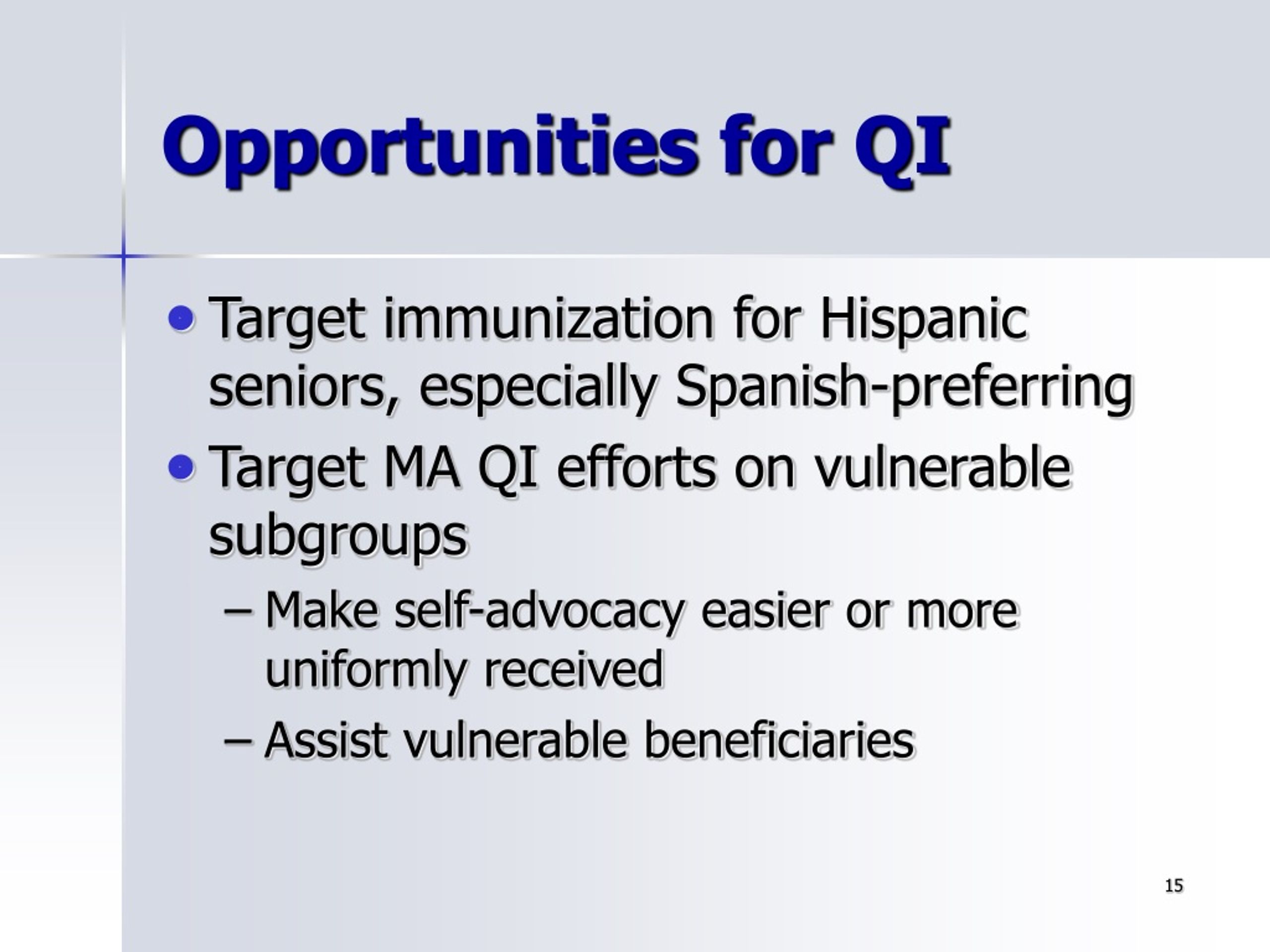 Opportunities for QI

• Target immunization for Hispanic seniors, especially Spanish-preferring

• Target MA QI efforts on vulnerable subgroups

– Make self-advocacy easier or more uniformly received

– Assist vulnerable beneficiaries

15